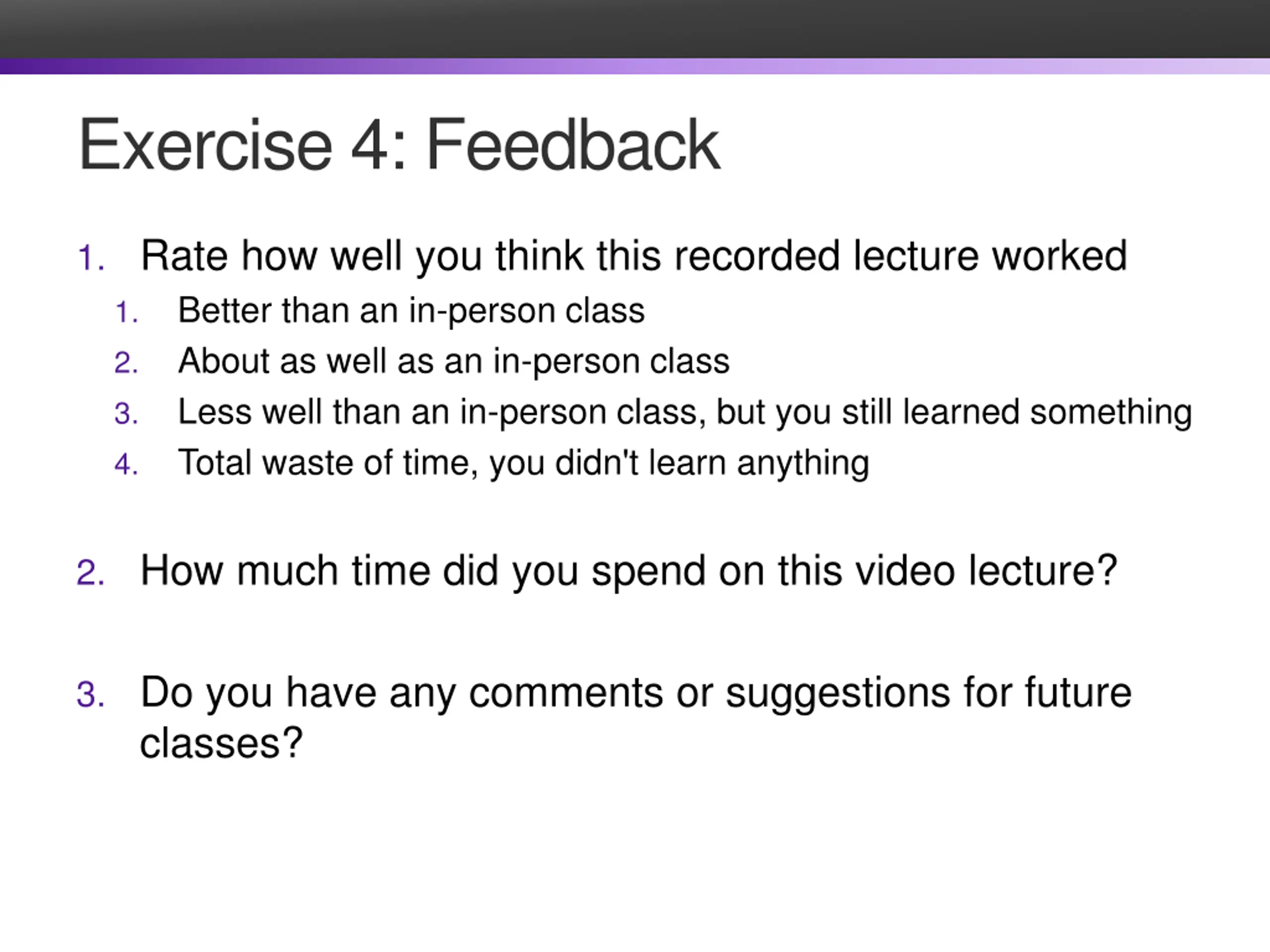 Exercise 4: Feedback

1. Rate how well you think this recorded lecture worked
   1. Better than an in-person class
   2. About as well as an in-person class
   3. Less well than an in-person class, but you still learned something
   4. Total waste of time, you didn't learn anything

2. How much time did you spend on this video lecture?

3. Do you have any comments or suggestions for future classes?